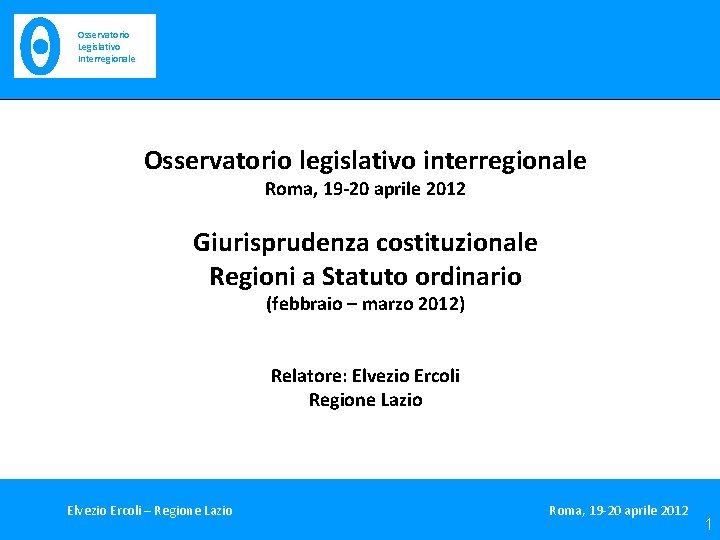 Osservatorio
Legislativo
Interregionale

Osservatorio legislativo interregionale
Roma, 19-20 aprile 2012

Giurisprudenza costituzionale
Regioni a Statuto ordinario
(febbraio – marzo 2012)

Relatore: Elvezio Ercoli
Regione Lazio

Elvezio Ercoli – Regione Lazio

Roma, 19-20 aprile 2012

1